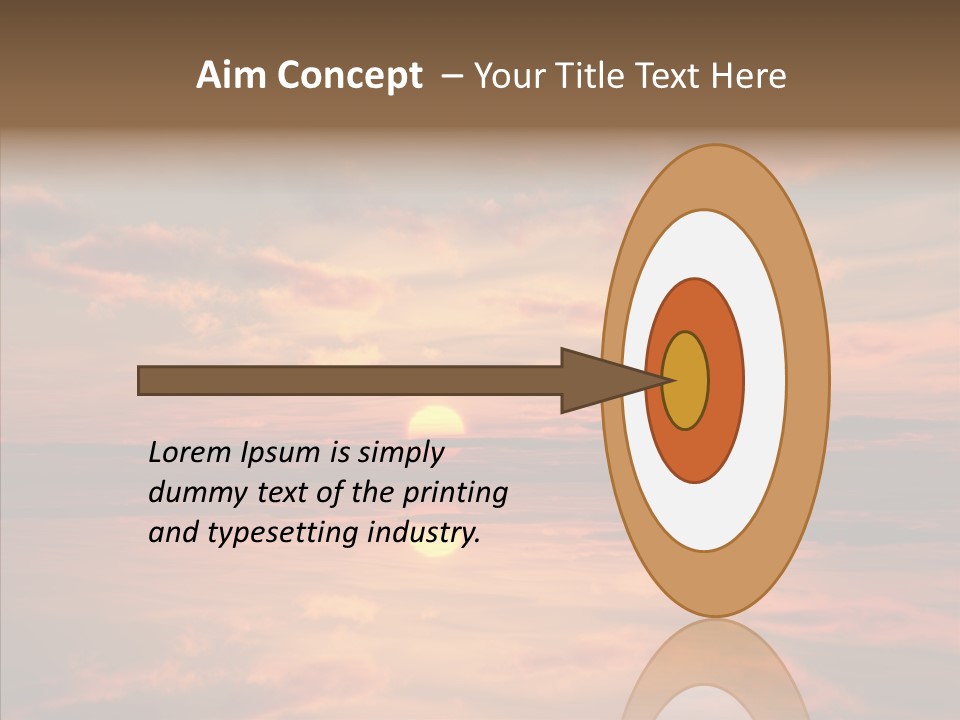 Aim Concept – Your Title Text Here

Lorem Ipsum is simply dummy text of the printing and typesetting industry.